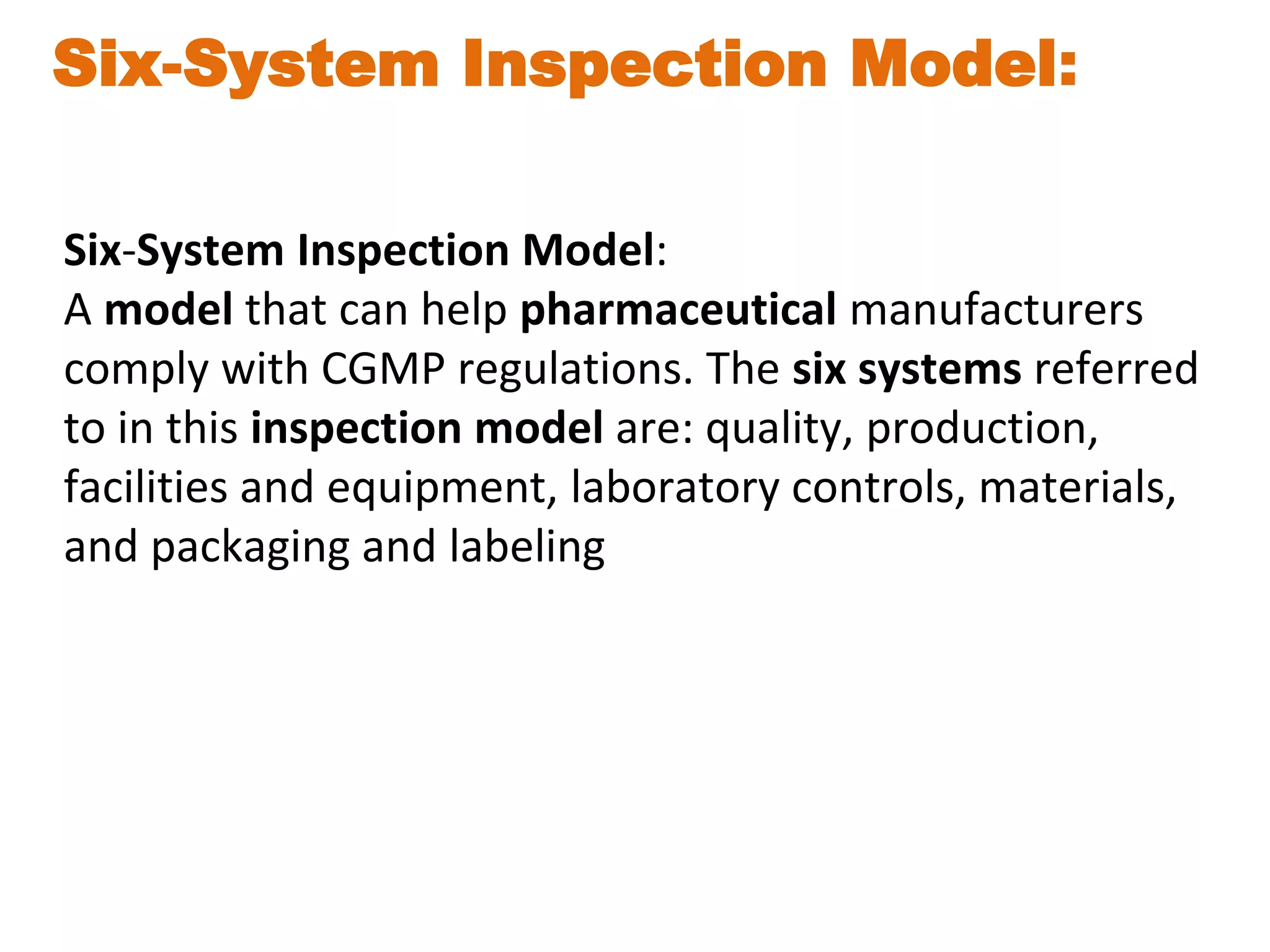 Six-System Inspection Model:

Six-System Inspection Model:
A model that can help pharmaceutical manufacturers comply with CGMP regulations. The six systems referred to in this inspection model are: quality, production, facilities and equipment, laboratory controls, materials, and packaging and labeling